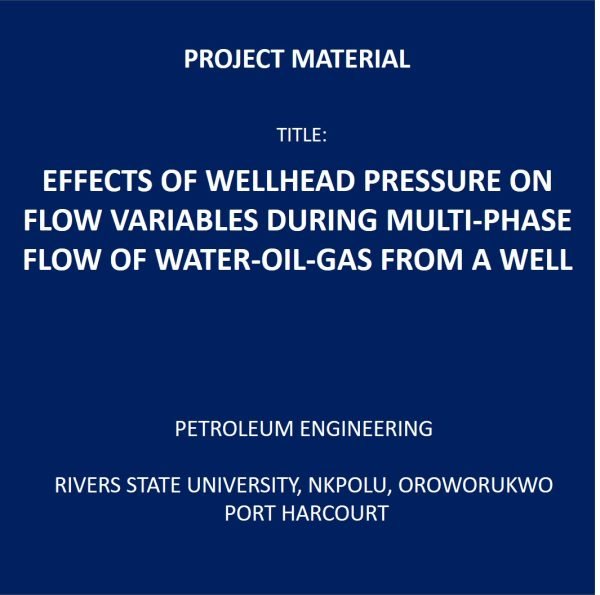 PROJECT MATERIAL

TITLE:

EFFECTS OF WELLHEAD PRESSURE ON FLOW VARIABLES DURING MULTI-PHASE FLOW OF WATER-OIL-GAS FROM A WELL

PETROLEUM ENGINEERING

RIVERS STATE UNIVERSITY, NKPOLU, OROWORUKWO PORT HARCOURT